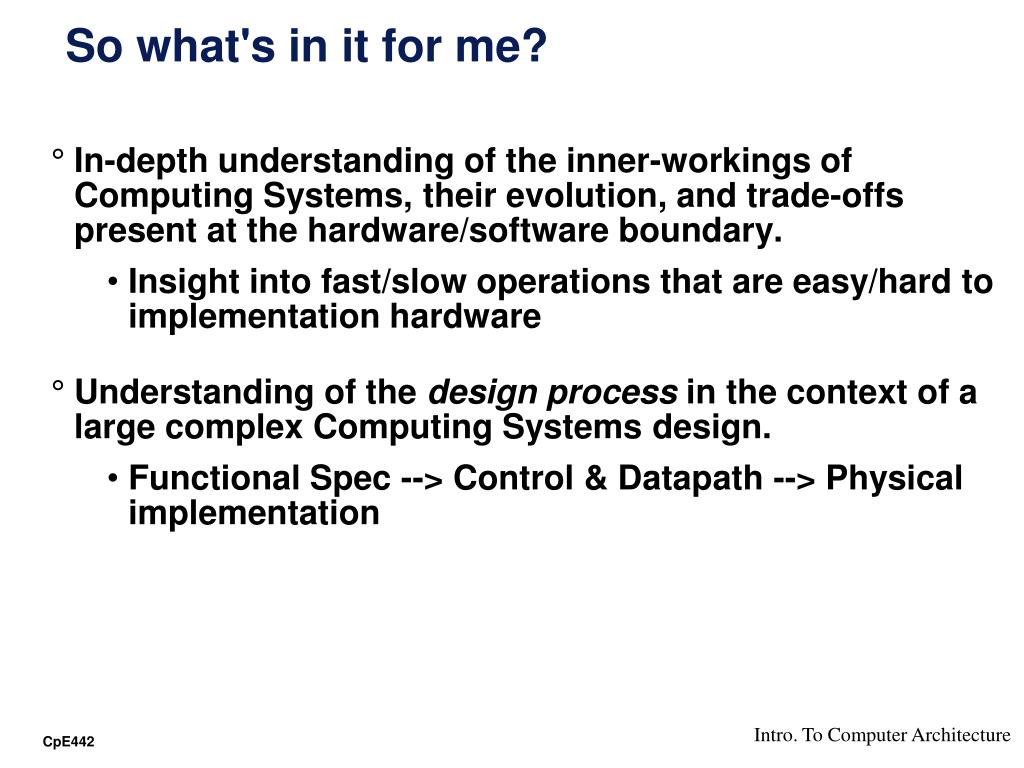 So what's in it for me?

° In-depth understanding of the inner-workings of Computing Systems, their evolution, and trade-offs present at the hardware/software boundary.

• Insight into fast/slow operations that are easy/hard to implementation hardware

° Understanding of the design process in the context of a large complex Computing Systems design.

• Functional Spec --> Control & Datapath --> Physical implementation

CpE442

Intro. To Computer Architecture